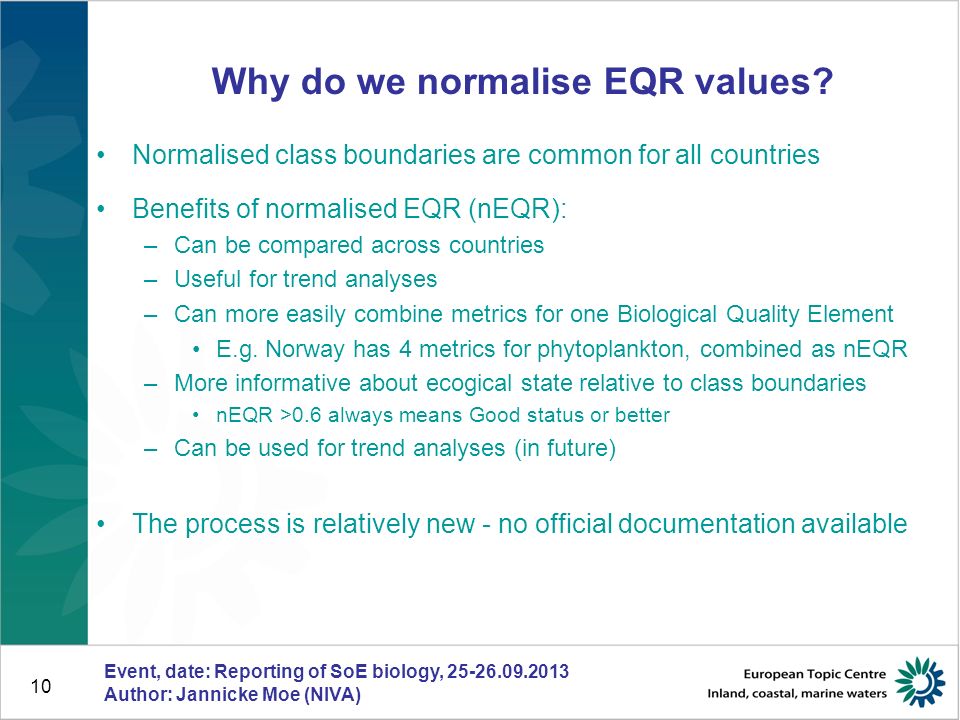 Why do we normalise EQR values?

• Normalised class boundaries are common for all countries

• Benefits of normalised EQR (nEQR):
– Can be compared across countries
– Useful for trend analyses
– Can more easily combine metrics for one Biological Quality Element
• E.g. Norway has 4 metrics for phytoplankton, combined as nEQR
– More informative about ecogical state relative to class boundaries
• nEQR >0.6 always means Good status or better
– Can be used for trend analyses (in future)

• The process is relatively new - no official documentation available

10

Event, date: Reporting of SoE biology, 25-26.09.2013
Author: Jannicke Moe (NIVA)

European Topic Centre
Inland, coastal, marine waters